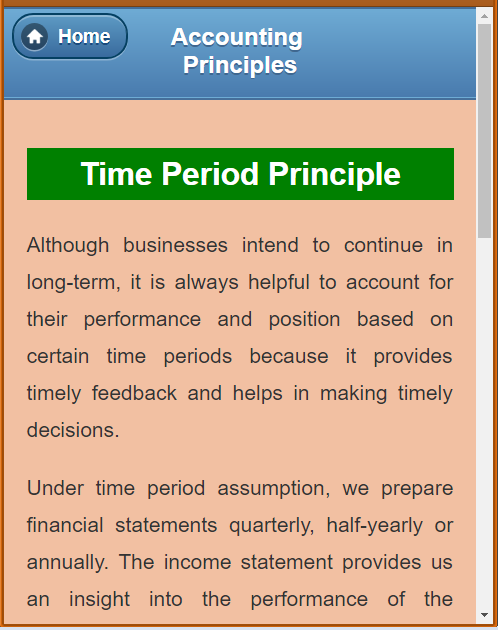 Home

Accounting Principles

Time Period Principle

Although businesses intend to continue in long-term, it is always helpful to account for their performance and position based on certain time periods because it provides timely feedback and helps in making timely decisions.

Under time period assumption, we prepare financial statements quarterly, half-yearly or annually. The income statement provides us an insight into the performance of the